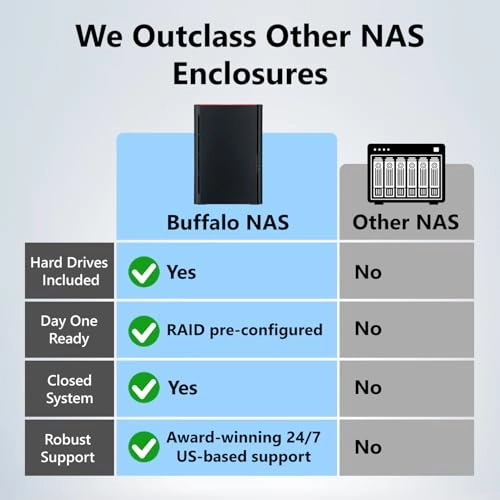 We Outclass Other NAS Enclosures

| | Buffalo NAS | Other NAS |
|---|---|---|
| Hard Drives Included | Yes | No |
| Day One Ready | RAID pre-configured | No |
| Closed System | Yes | No |
| Robust Support | Award-winning 24/7 US-based support | No |